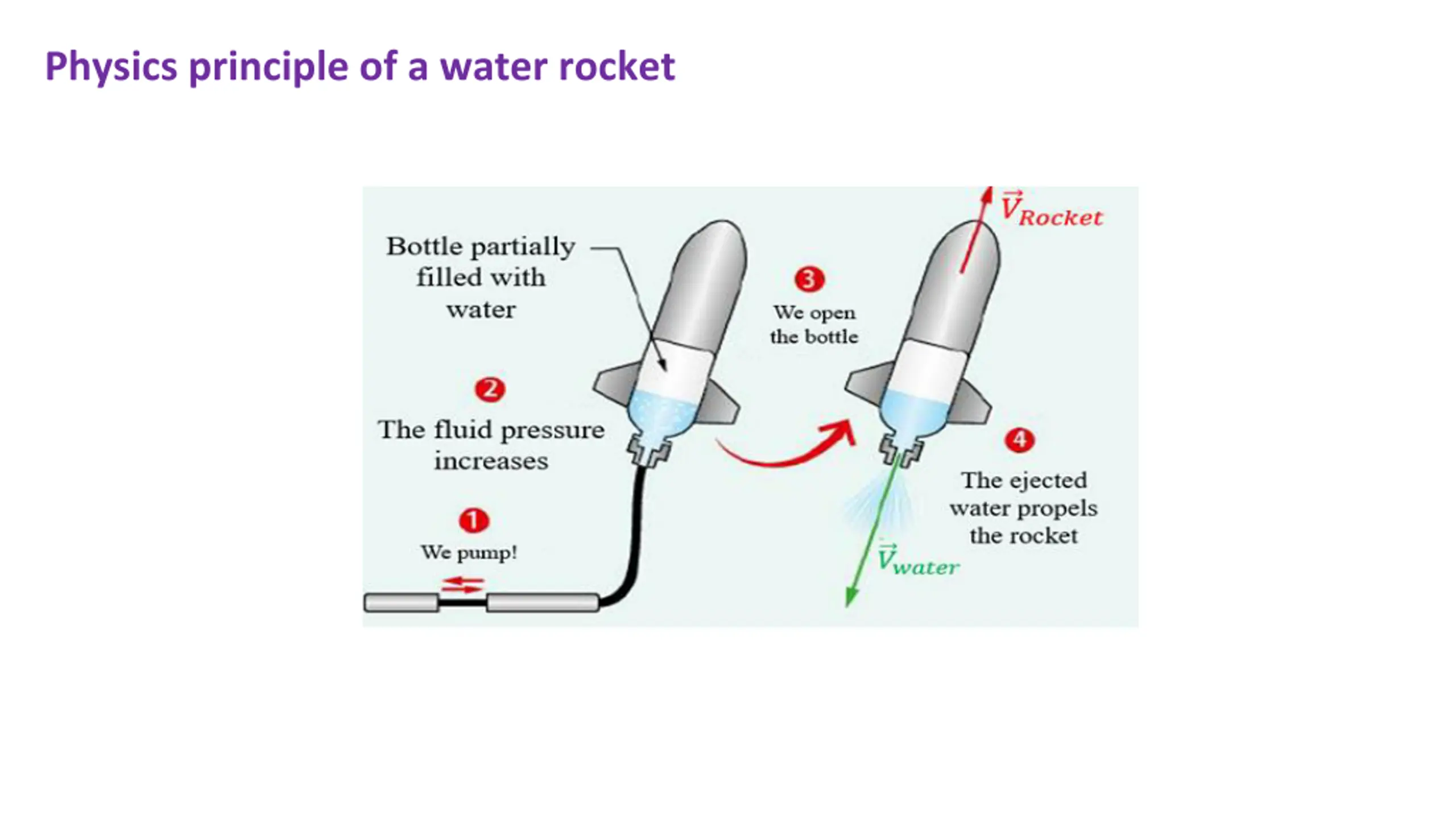 Physics principle of a water rocket

Bottle partially filled with water

2
The fluid pressure increases

1
We pump!

3
We open the bottle

$\vec{V}_{Rocket}$

4
The ejected water propels the rocket

$\vec{V}_{water}$